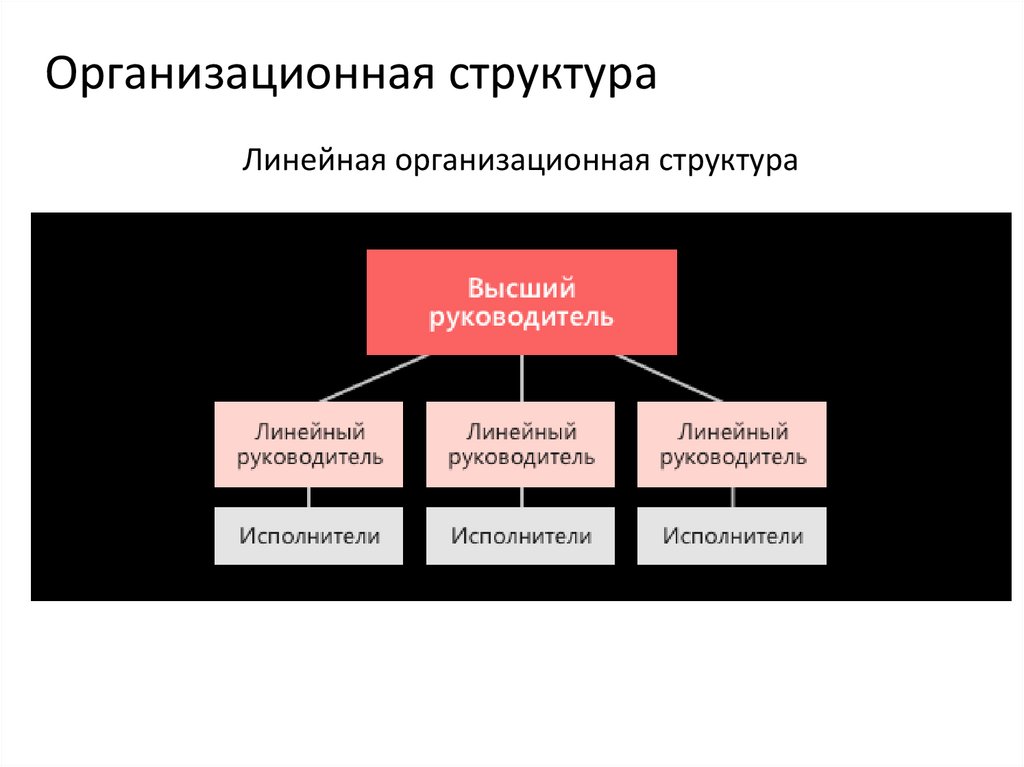 Организационная структура

Линейная организационная структура

Высший руководитель

Линейный руководитель

Линейный руководитель

Линейный руководитель

Исполнители

Исполнители

Исполнители